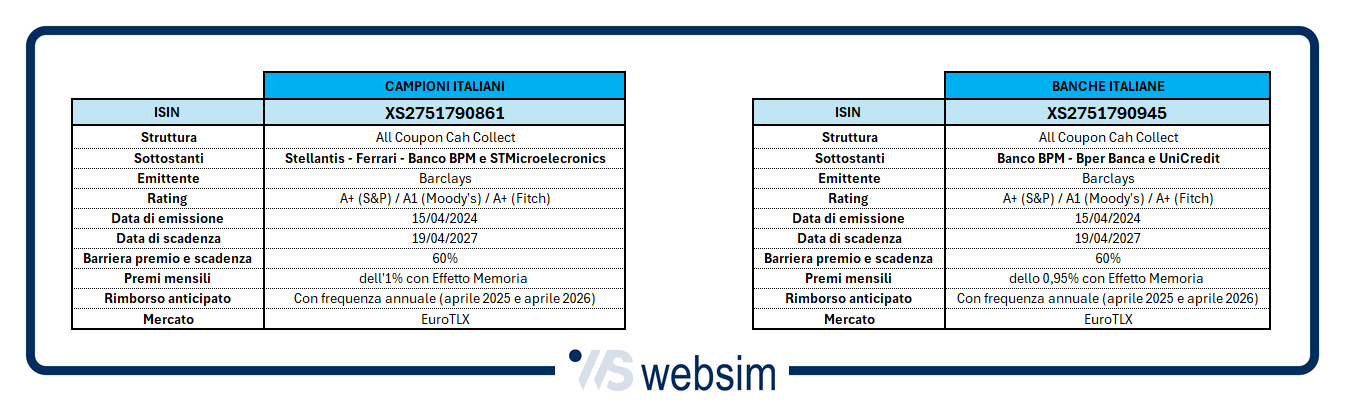 | | CAMPIONI ITALIANI |
|---|---|
| ISIN | XS2751790861 |
| Struttura | All Coupon Cah Collect |
| Sottostanti | Stellantis - Ferrari - Banco BPM e STMicroelecronics |
| Emittente | Barclays |
| Rating | A+ (S&P) / A1 (Moody's) / A+ (Fitch) |
| Data di emissione | 15/04/2024 |
| Data di scadenza | 19/04/2027 |
| Barriera premio e scadenza | 60% |
| Premi mensili | dell'1% con Effetto Memoria |
| Rimborso anticipato | Con frequenza annuale (aprile 2025 e aprile 2026) |
| Mercato | EuroTLX |

| | BANCHE ITALIANE |
|---|---|
| ISIN | XS2751790945 |
| Struttura | All Coupon Cah Collect |
| Sottostanti | Banco BPM - Bper Banca e UniCredit |
| Emittente | Barclays |
| Rating | A+ (S&P) / A1 (Moody's) / A+ (Fitch) |
| Data di emissione | 15/04/2024 |
| Data di scadenza | 19/04/2027 |
| Barriera premio e scadenza | 60% |
| Premi mensili | dello 0,95% con Effetto Memoria |
| Rimborso anticipato | Con frequenza annuale (aprile 2025 e aprile 2026) |
| Mercato | EuroTLX |

websim